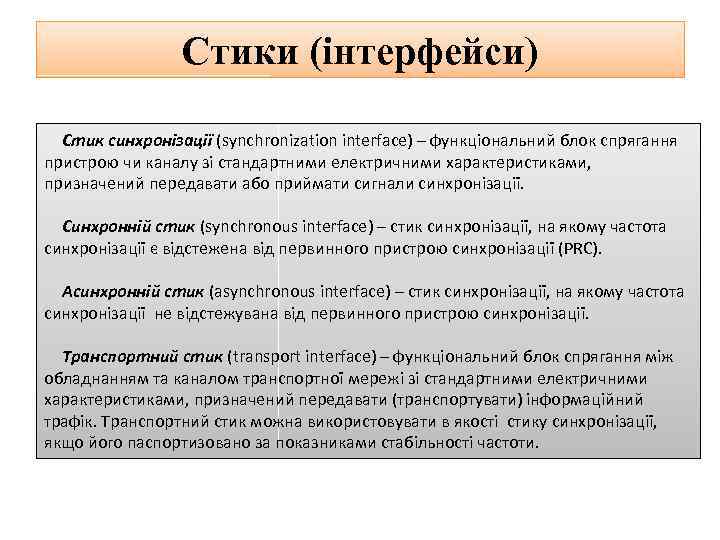 Стики (інтерфейси)

Стик синхронізації (synchronization interface) – функціональний блок спрягання пристрою чи каналу зі стандартними електричними характеристиками, призначений передавати або приймати сигнали синхронізації.

Синхронній стик (synchronous interface) – стик синхронізації, на якому частота синхронізації є відстежена від первинного пристрою синхронізації (PRC).

Асинхронній стик (asynchronous interface) – стик синхронізації, на якому частота синхронізації не відстежувана від первинного пристрою синхронізації.

Транспортний стик (transport interface) – функціональний блок спрягання між обладнанням та каналом транспортної мережі зі стандартними електричними характеристиками, призначений передавати (транспортувати) інформаційний трафік. Транспортний стик можна використовувати в якості стику синхронізації, якщо його паспортизовано за показниками стабільності частоти.